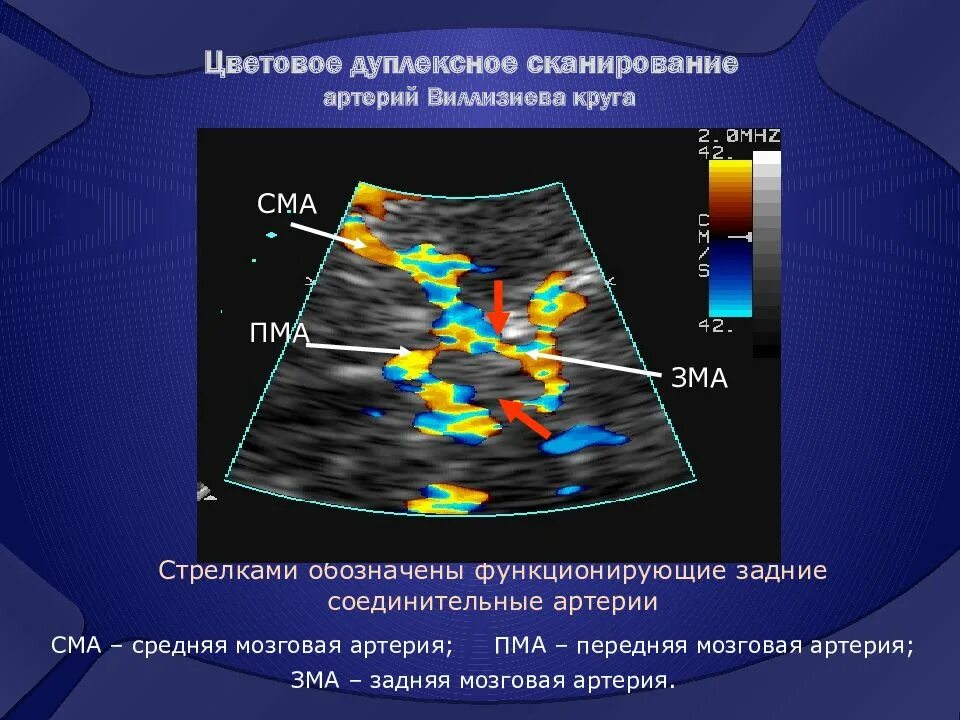 Цветовое дуплексное сканирование артерий Виллизиева круга

2.0MHZ
42.
CM/S
42.

СМА

ПМА

ЗМА

Стрелками обозначены функционирующие задние соединительные артерии

СМА – средняя мозговая артерия; ПМА – передняя мозговая артерия; ЗМА – задняя мозговая артерия.